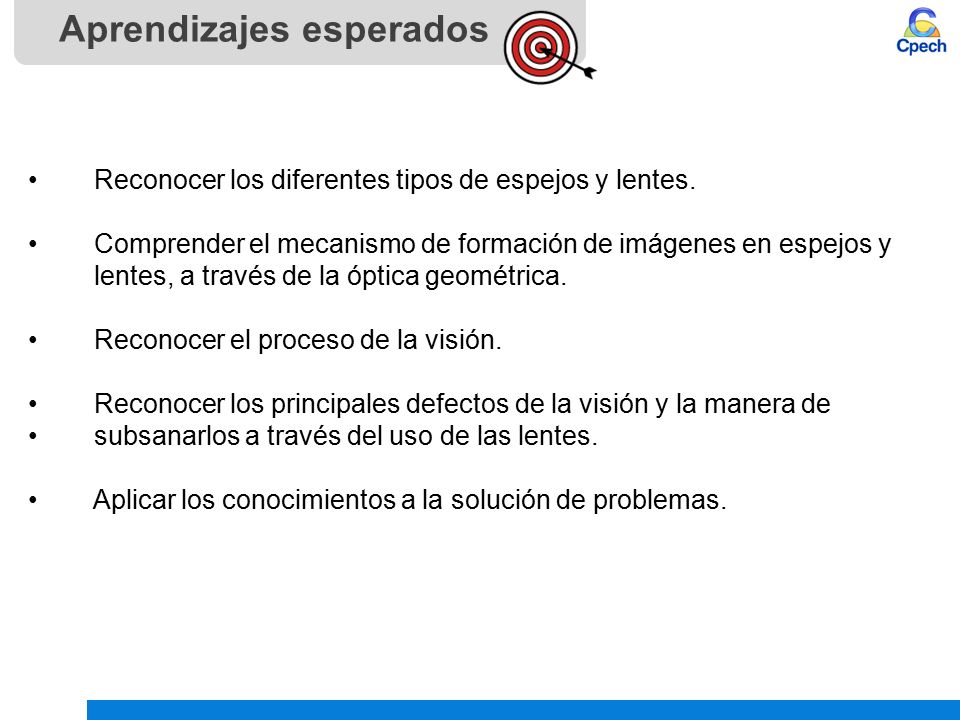 Aprendizajes esperados

Cpech

• Reconocer los diferentes tipos de espejos y lentes.

• Comprender el mecanismo de formación de imágenes en espejos y lentes, a través de la óptica geométrica.

• Reconocer el proceso de la visión.

• Reconocer los principales defectos de la visión y la manera de
• subsanarlos a través del uso de las lentes.

• Aplicar los conocimientos a la solución de problemas.